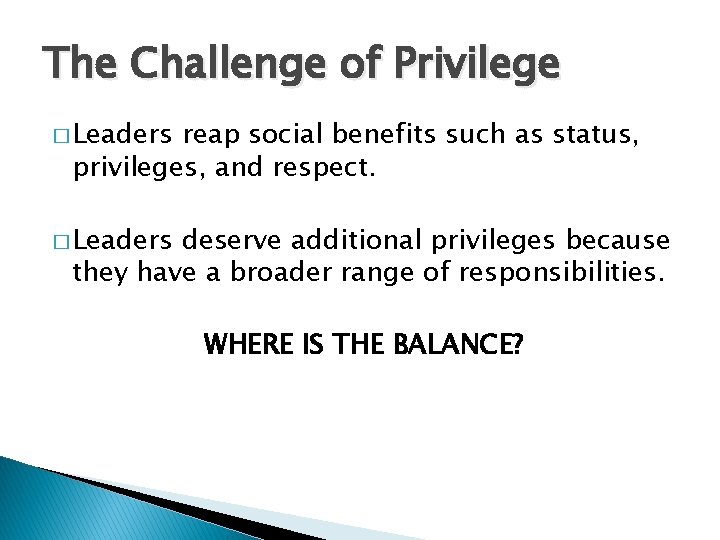 The Challenge of Privilege

□ Leaders reap social benefits such as status, privileges, and respect.

□ Leaders deserve additional privileges because they have a broader range of responsibilities.

WHERE IS THE BALANCE?